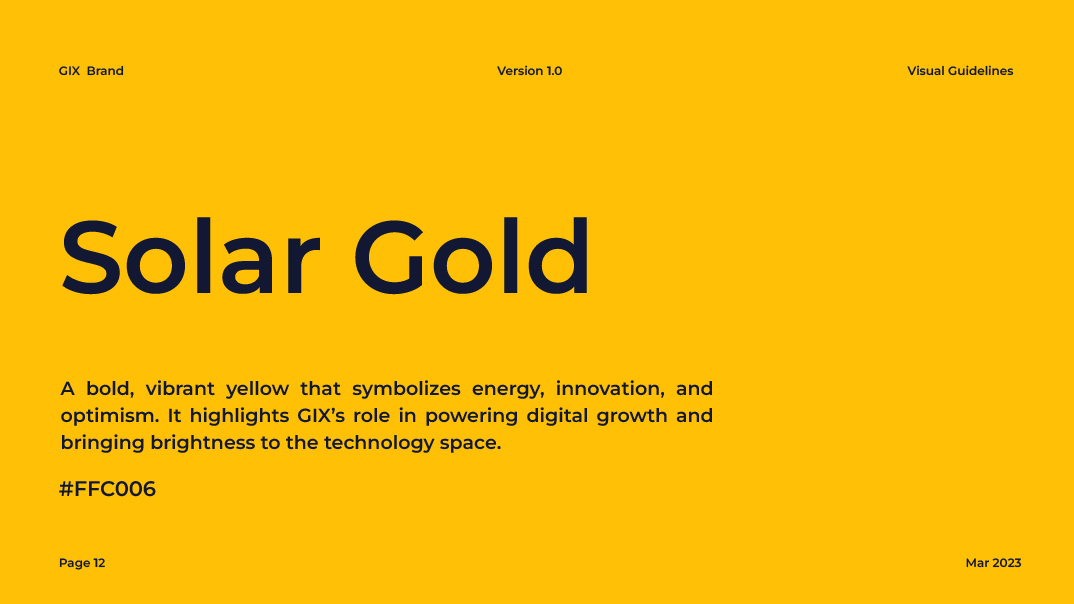 GIX Brand

Version 1.0

Visual Guidelines

Solar Gold

A bold, vibrant yellow that symbolizes energy, innovation, and optimism. It highlights GIX's role in powering digital growth and bringing brightness to the technology space.

#FFC006

Page 12

Mar 2023